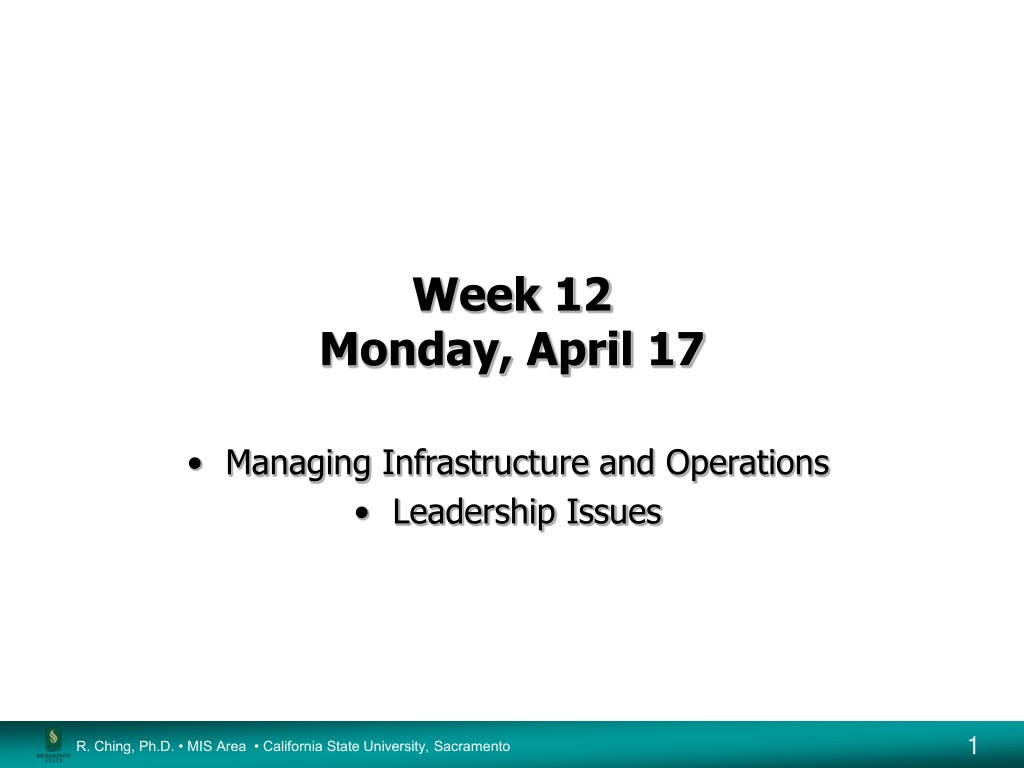 Week 12
Monday, April 17

• Managing Infrastructure and Operations
• Leadership Issues

SACRAMENTO STATE

R. Ching, Ph.D. • MIS Area • California State University, Sacramento

1